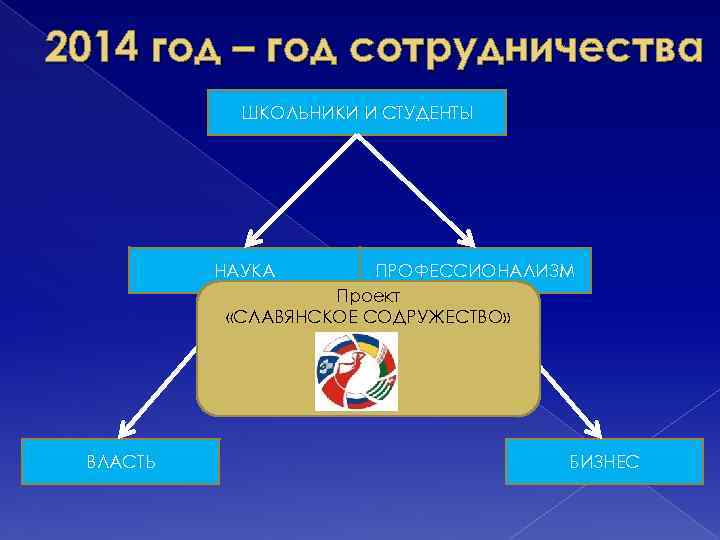 2014 год – год сотрудничества

ШКОЛЬНИКИ И СТУДЕНТЫ

НАУКА

ПРОФЕССИОНАЛИЗМ

Проект
«СЛАВЯНСКОЕ СОДРУЖЕСТВО»

ВЛАСТЬ

БИЗНЕС